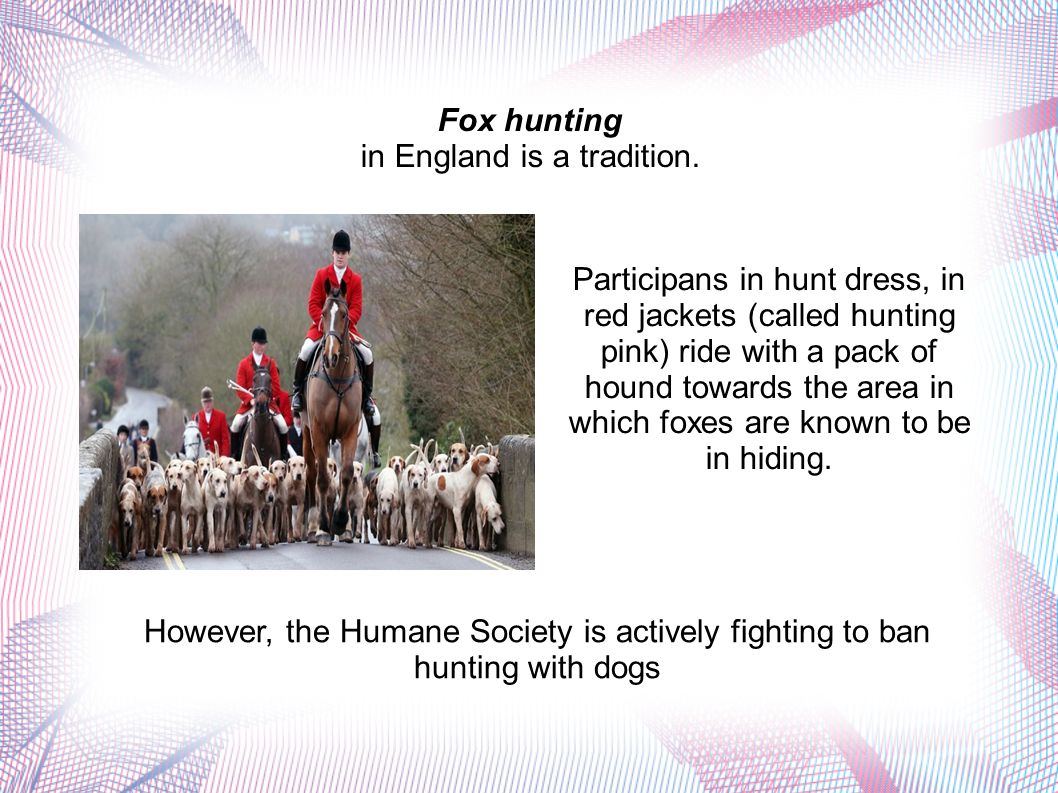 Fox hunting
in England is a tradition.

Participans in hunt dress, in red jackets (called hunting pink) ride with a pack of hound towards the area in which foxes are known to be in hiding.

However, the Humane Society is actively fighting to ban hunting with dogs